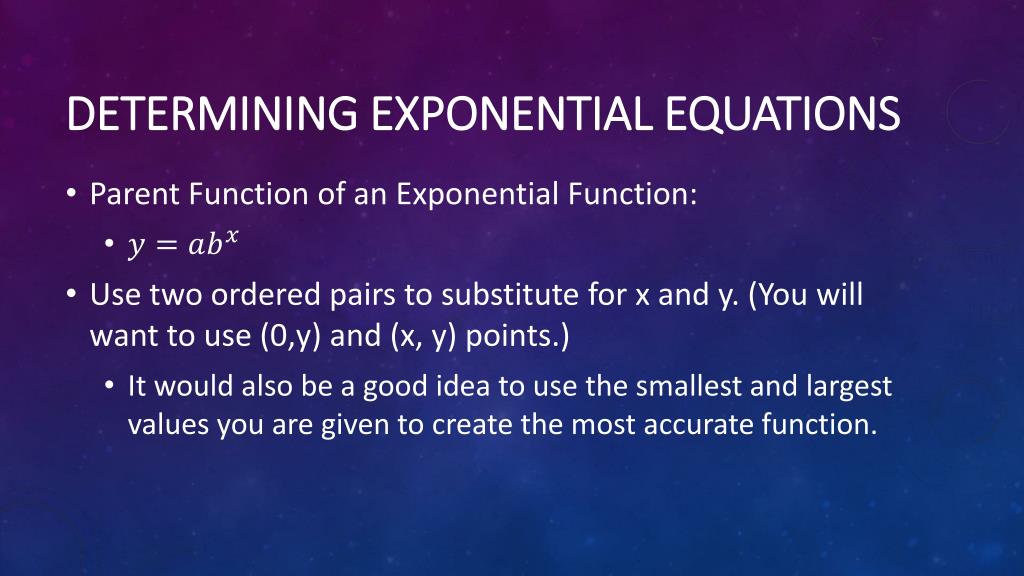 DETERMINING EXPONENTIAL EQUATIONS

• Parent Function of an Exponential Function:

• $y = ab^x$

• Use two ordered pairs to substitute for x and y. (You will want to use (0,y) and (x, y) points.)

• It would also be a good idea to use the smallest and largest values you are given to create the most accurate function.